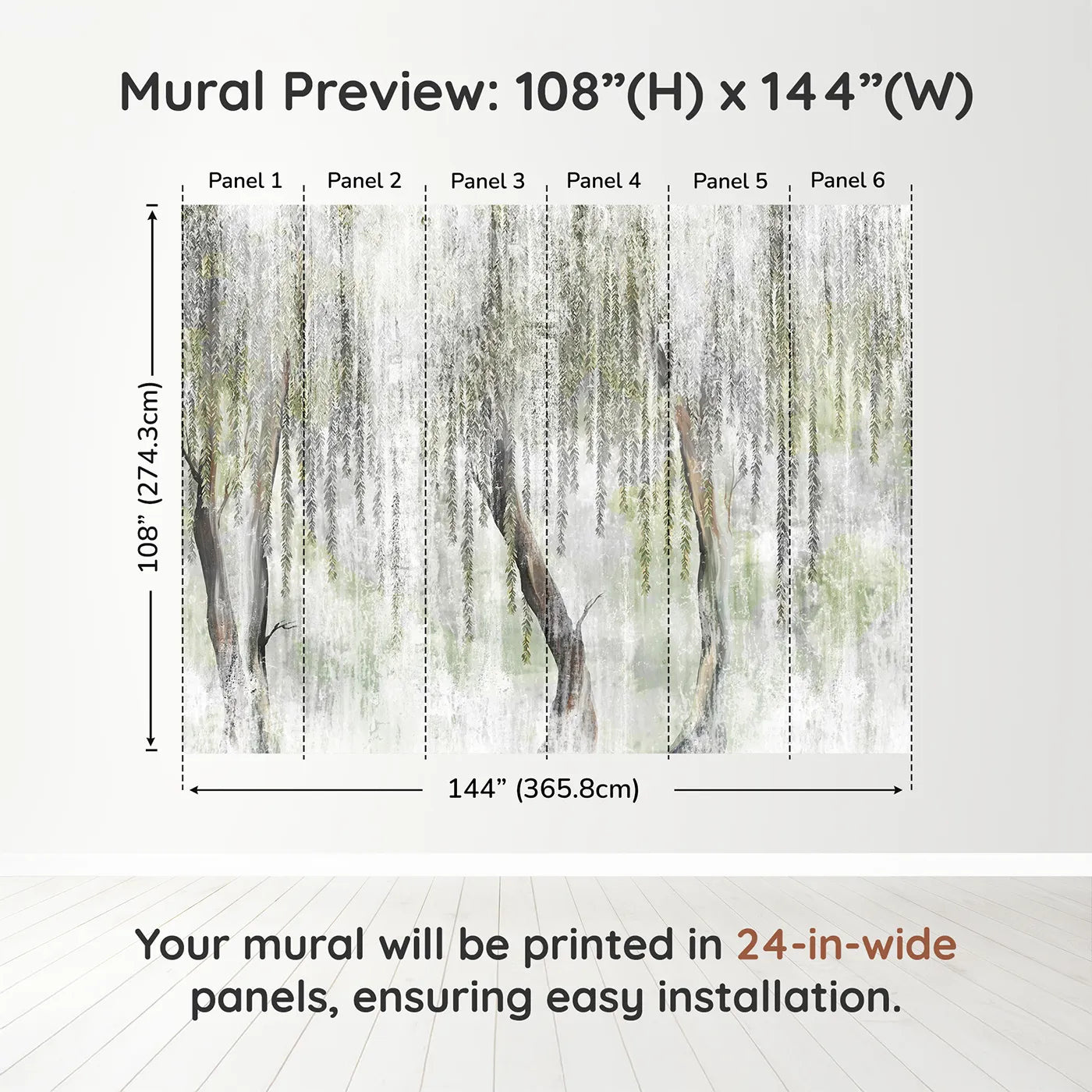 Mural Preview: 108”(H) x 144”(W)

Panel 1
Panel 2
Panel 3
Panel 4
Panel 5
Panel 6

108” (274.3cm)

144” (365.8cm)

Your mural will be printed in 24-in-wide panels, ensuring easy installation.